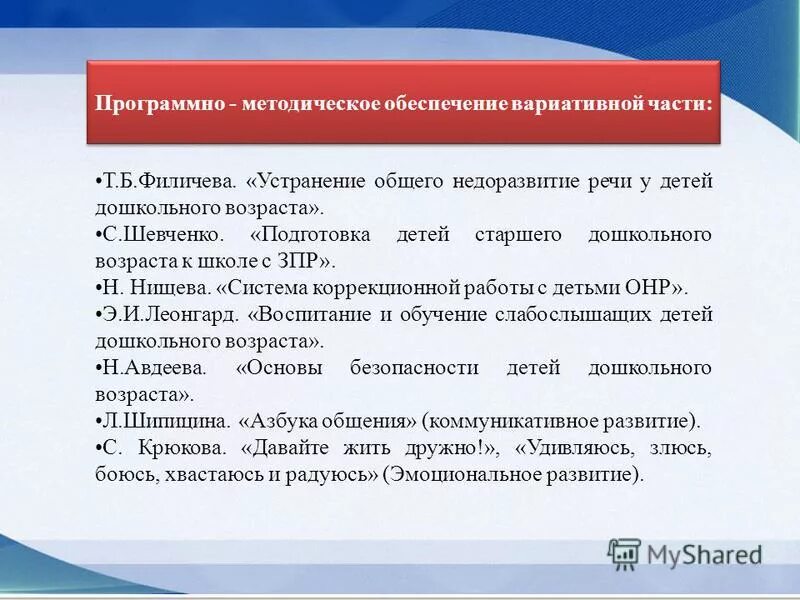 Программно - методическое обеспечение вариативной части:

•Т.Б.Филичева. «Устранение общего недоразвитие речи у детей дошкольного возраста».
•С.Шевченко. «Подготовка детей старшего дошкольного возраста к школе с ЗПР».
•Н. Нищева. «Система коррекционной работы с детьми ОНР».
•Э.И.Леонгард. «Воспитание и обучение слабослышащих детей дошкольного возраста».
•Н.Авдеева. «Основы безопасности детей дошкольного возраста».
•Л.Шипицина. «Азбука общения» (коммуникативное развитие).
•С. Крюкова. «Давайте жить дружно!», «Удивляюсь, злюсь, боюсь, хвастаюсь и радуюсь» (Эмоциональное развитие).

MyShared